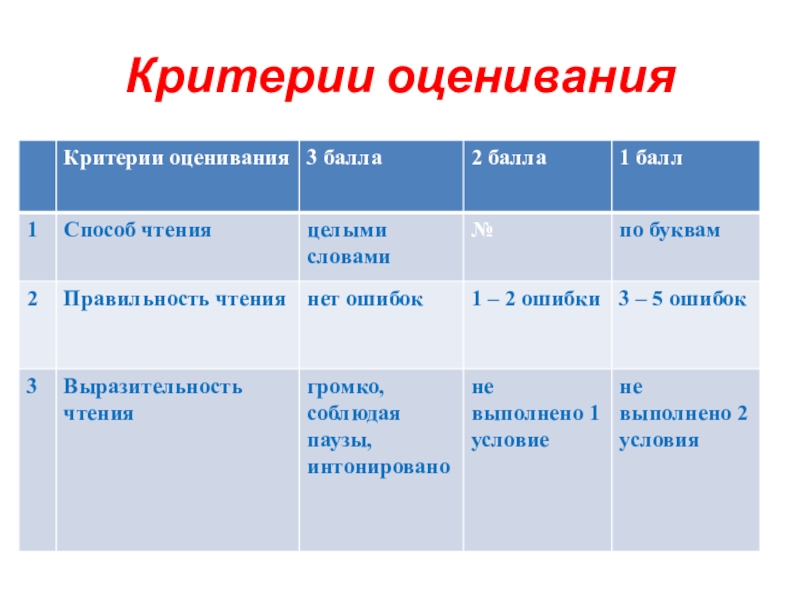 Критерии оценивания

|  | Критерии оценивания | 3 балла | 2 балла | 1 балл |
|---|---|---|---|---|
| 1 | Способ чтения | целыми словами | № | по буквам |
| 2 | Правильность чтения | нет ошибок | 1 – 2 ошибки | 3 – 5 ошибок |
| 3 | Выразительность чтения | громко, соблюдая паузы, интонировано | не выполнено 1 условие | не выполнено 2 условия |